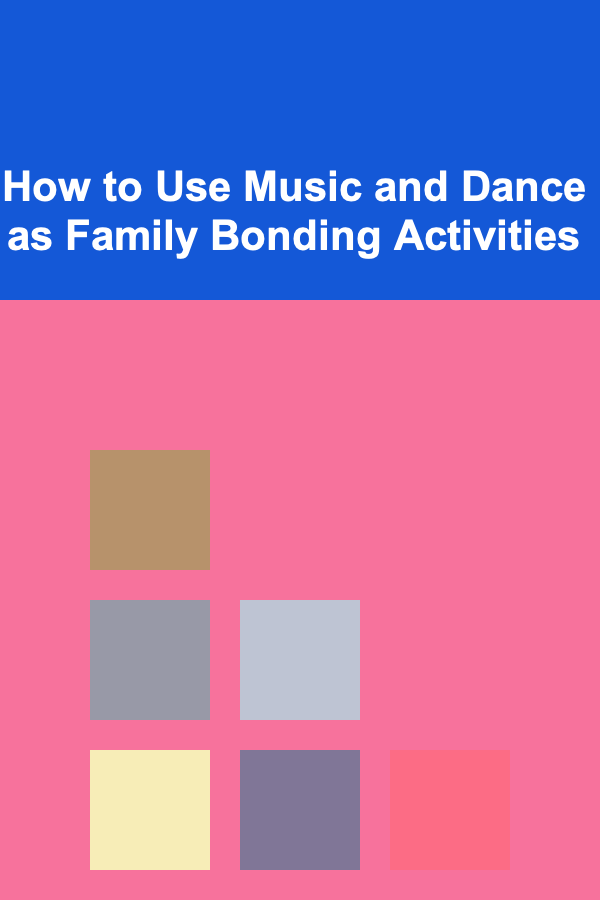 How to Use Music and Dance as Family Bonding Activities